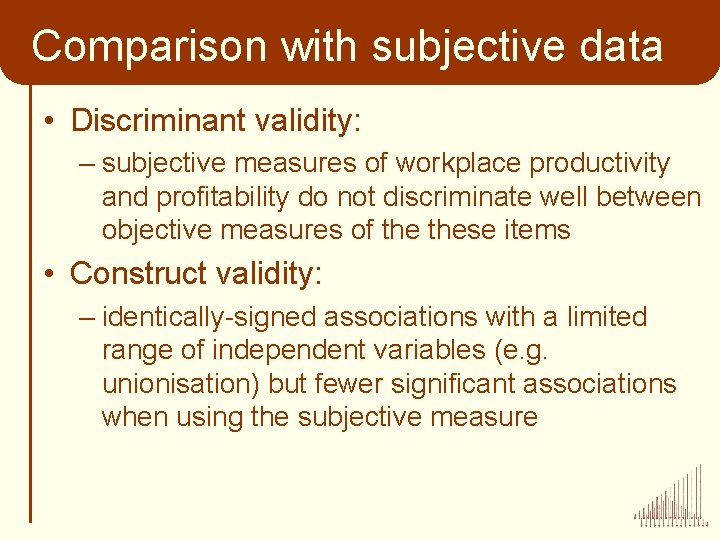 Comparison with subjective data

• Discriminant validity:

– subjective measures of workplace productivity and profitability do not discriminate well between objective measures of the these items

• Construct validity:

– identically-signed associations with a limited range of independent variables (e.g. unionisation) but fewer significant associations when using the subjective measure